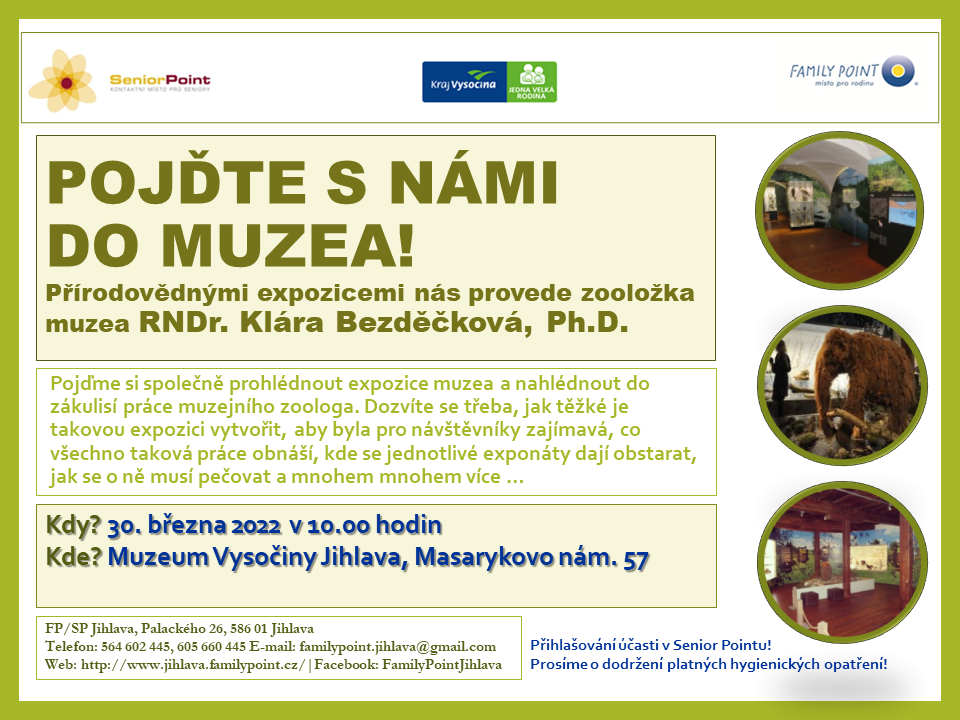 SeniorPoint
KONTAKTNÍ MÍSTO PRO SENIORY

Kraj Vysočina
JEDNA VELKÁ RODINA

FAMILY POINT
místo pro rodinu

POJĎTE S NÁMI DO MUZEA!

Přírodovědnými expozicemi nás provede zooložka muzea RNDr. Klára Bezděčková, Ph.D.

Pojďme si společně prohlédnout expozice muzea a nahlédnout do zákulisí práce muzejního zoologa. Dozvíte se třeba, jak těžké je takovou expozici vytvořit, aby byla pro návštěvníky zajímavá, co všechno taková práce obnáší, kde se jednotlivé exponáty dají obstarat, jak se o ně musí pečovat a mnohem mnohem více …

Kdy? 30. března 2022 v 10.00 hodin
Kde? Muzeum Vysočiny Jihlava, Masarykovo nám. 57

FP/SP Jihlava, Palackého 26, 586 01 Jihlava
Telefon: 564 602 445, 605 660 445 E-mail: familypoint.jihlava@gmail.com
Web: http://www.jihlava.familypoint.cz/ | Facebook: FamilyPointJihlava

Přihlašování účasti v Senior Pointu!
Prosíme o dodržení platných hygienických opatření!